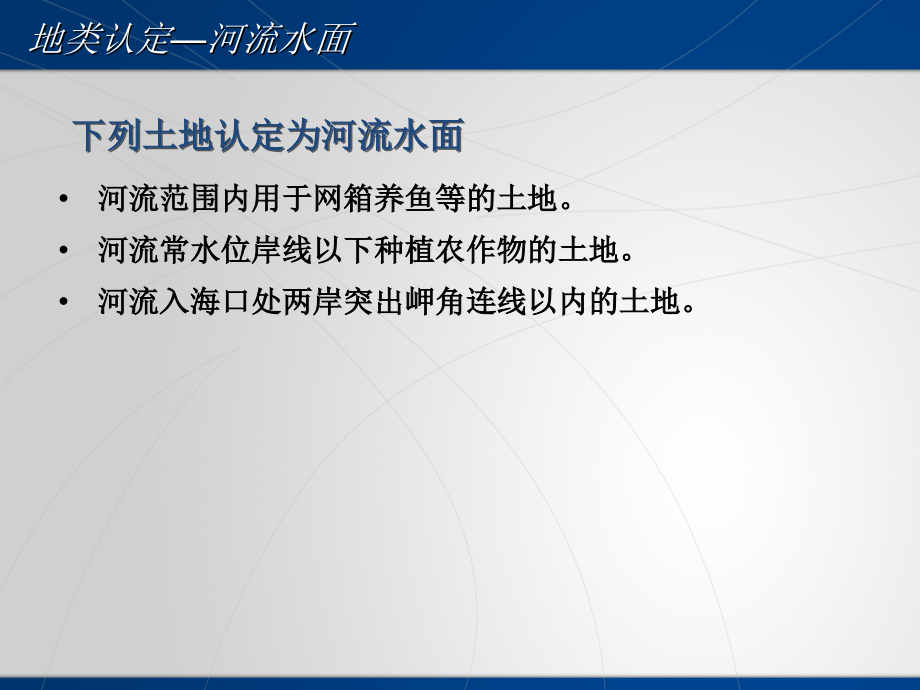 地类认定—河流水面

下列土地认定为河流水面

• 河流范围内用于网箱养鱼等的土地。
• 河流常水位岸线以下种植农作物的土地。
• 河流入海口处两岸突出岬角连线以内的土地。